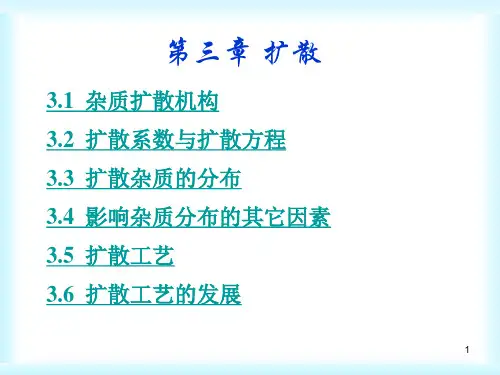 第三章 扩散

3.1 杂质扩散机构

3.2 扩散系数与扩散方程

3.3 扩散杂质的分布

3.4 影响杂质分布的其它因素

3.5 扩散工艺

3.6 扩散工艺的发展

1